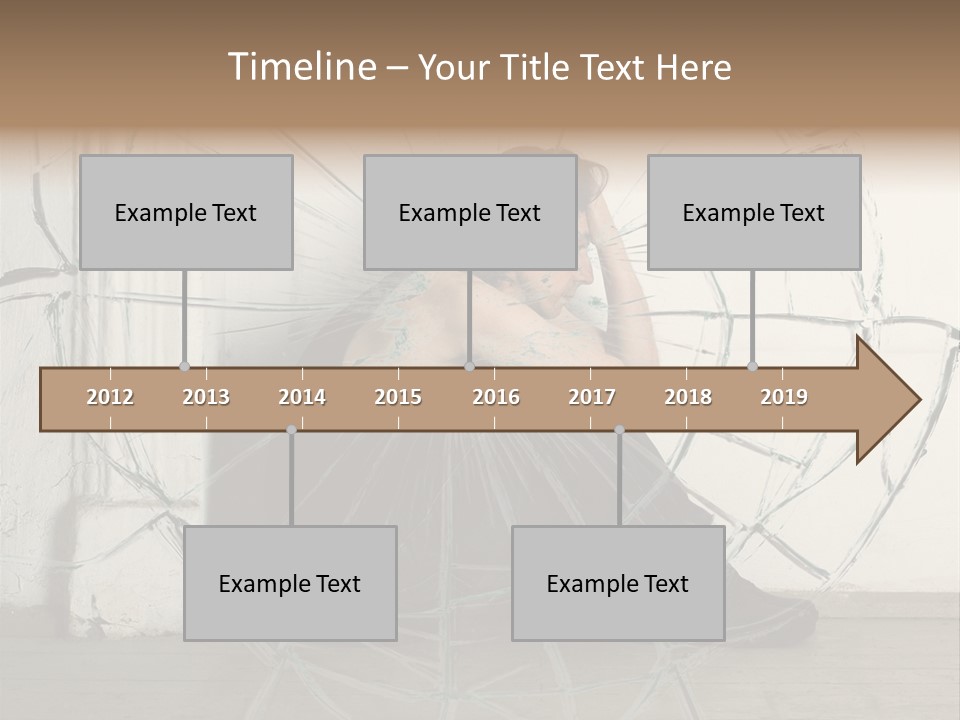 Timeline – Your Title Text Here

Example Text

Example Text

Example Text

2012 2013 2014 2015 2016 2017 2018 2019

Example Text

Example Text